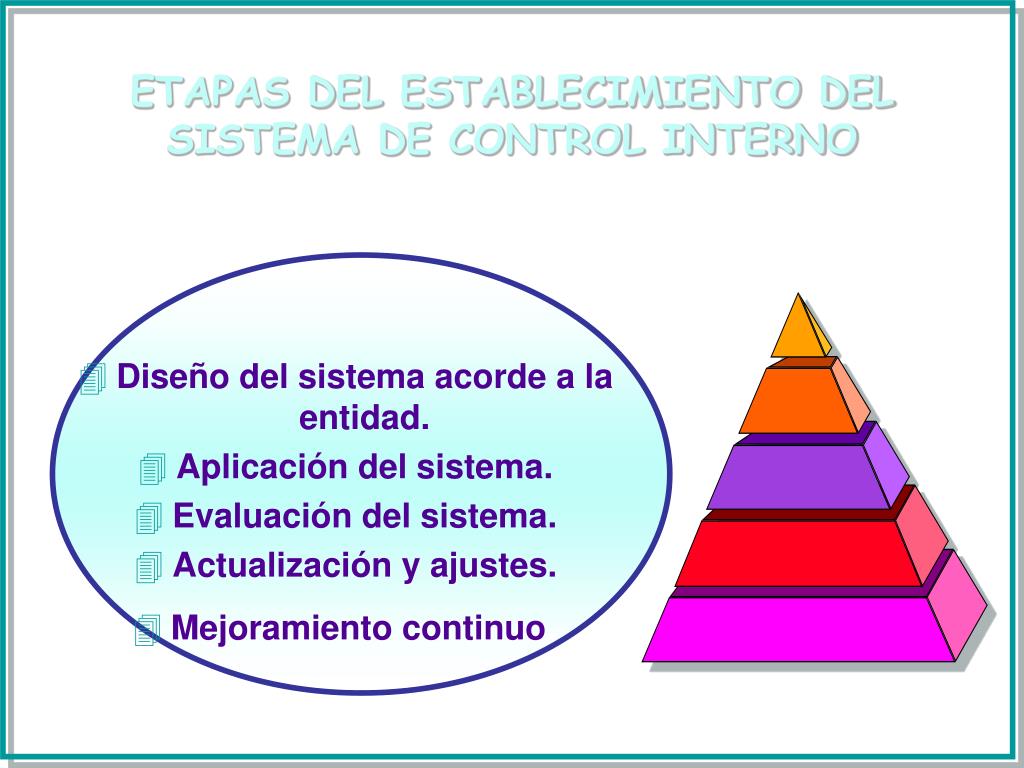 ETAPAS DEL ESTABLECIMIENTO DEL SISTEMA DE CONTROL INTERNO

Diseño del sistema acorde a la entidad.

Aplicación del sistema.

Evaluación del sistema.

Actualización y ajustes.

Mejoramiento continuo